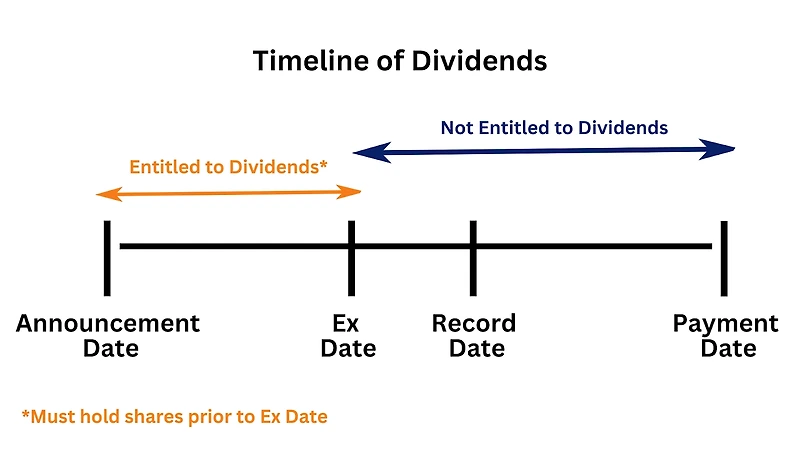 Timeline of Dividends

Not Entitled to Dividends

Entitled to Dividends*

Announcement Date

Ex Date

Record Date

Payment Date

*Must hold shares prior to Ex Date